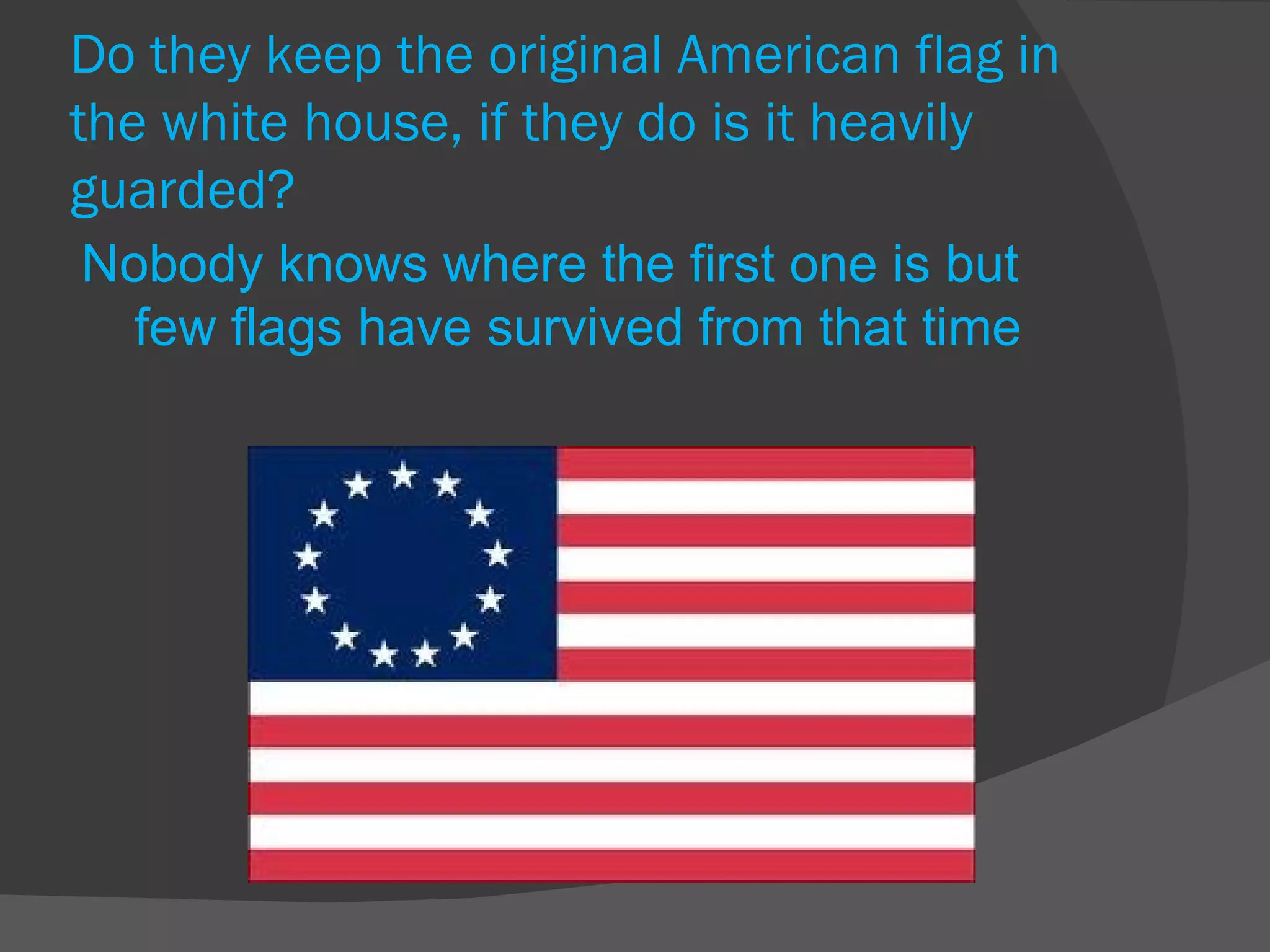 Do they keep the original American flag in the white house, if they do is it heavily guarded?

Nobody knows where the first one is but few flags have survived from that time